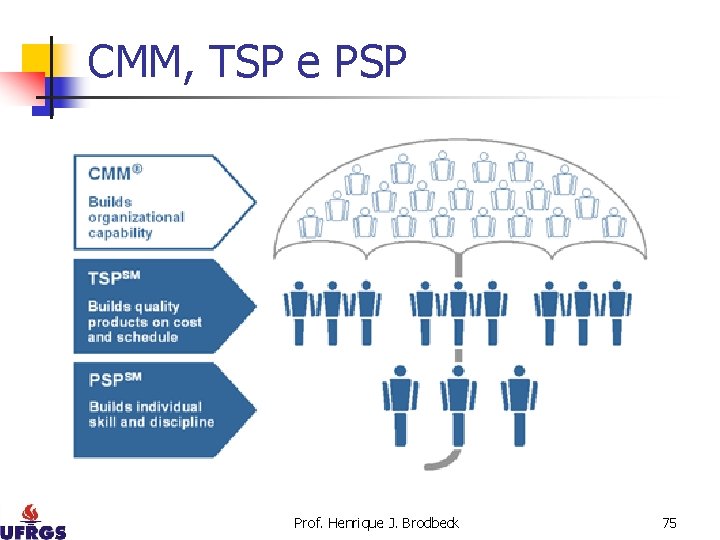 CMM, TSP e PSP

CMM®

Builds organizational capability

TSP℠

Builds quality products on cost and schedule

PSP℠

Builds individual skill and discipline

UFRGS

Prof. Henrique J. Brodbeck

75